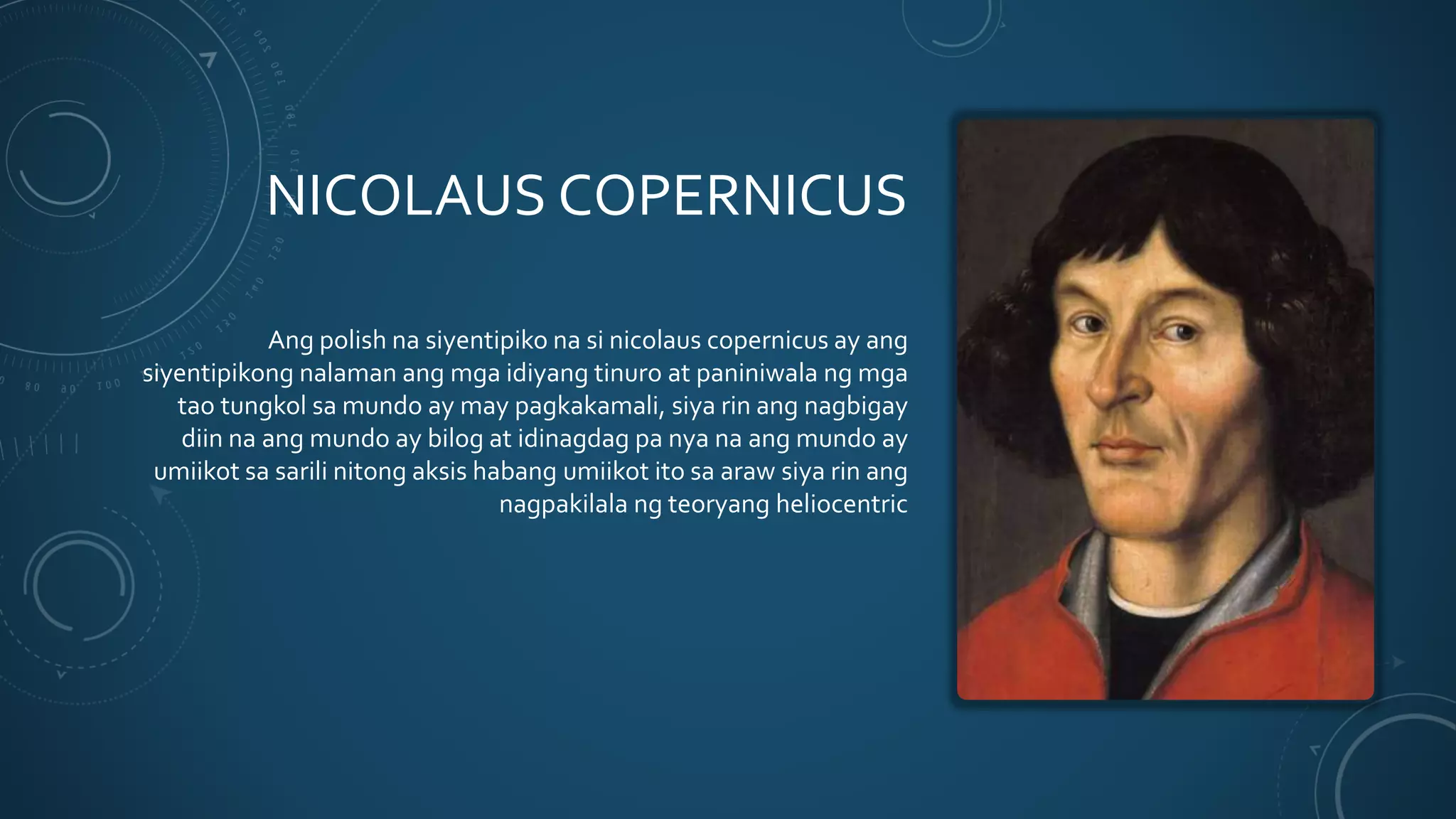 NICOLAUS COPERNICUS

Ang polish na siyentipiko na si nicolaus copernicus ay ang siyentipikong nalaman ang mga idiyang tinuro at paniniwala ng mga tao tungkol sa mundo ay may pagkakamali, siya rin ang nagbigay diin na ang mundo ay bilog at idinagdag pa nya na ang mundo ay umiikot sa sarili nitong aksis habang umiikot ito sa araw siya rin ang nagpakilala ng teoryang heliocentric